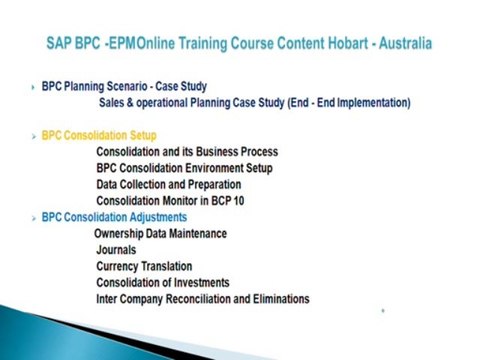 SAP BPC -EPMOnline Training Course Content Hobart - Australia

BPC Planning Scenario - Case Study
Sales & operational Planning Case Study (End - End Implementation)

BPC Consolidation Setup
Consolidation and its Business Process
BPC Consolidation Environment Setup
Data Collection and Preparation
Consolidation Monitor in BCP 10

BPC Consolidation Adjustments
Ownership Data Maintenance
Journals
Currency Translation
Consolidation of Investments
Inter Company Reconciliation and Eliminations